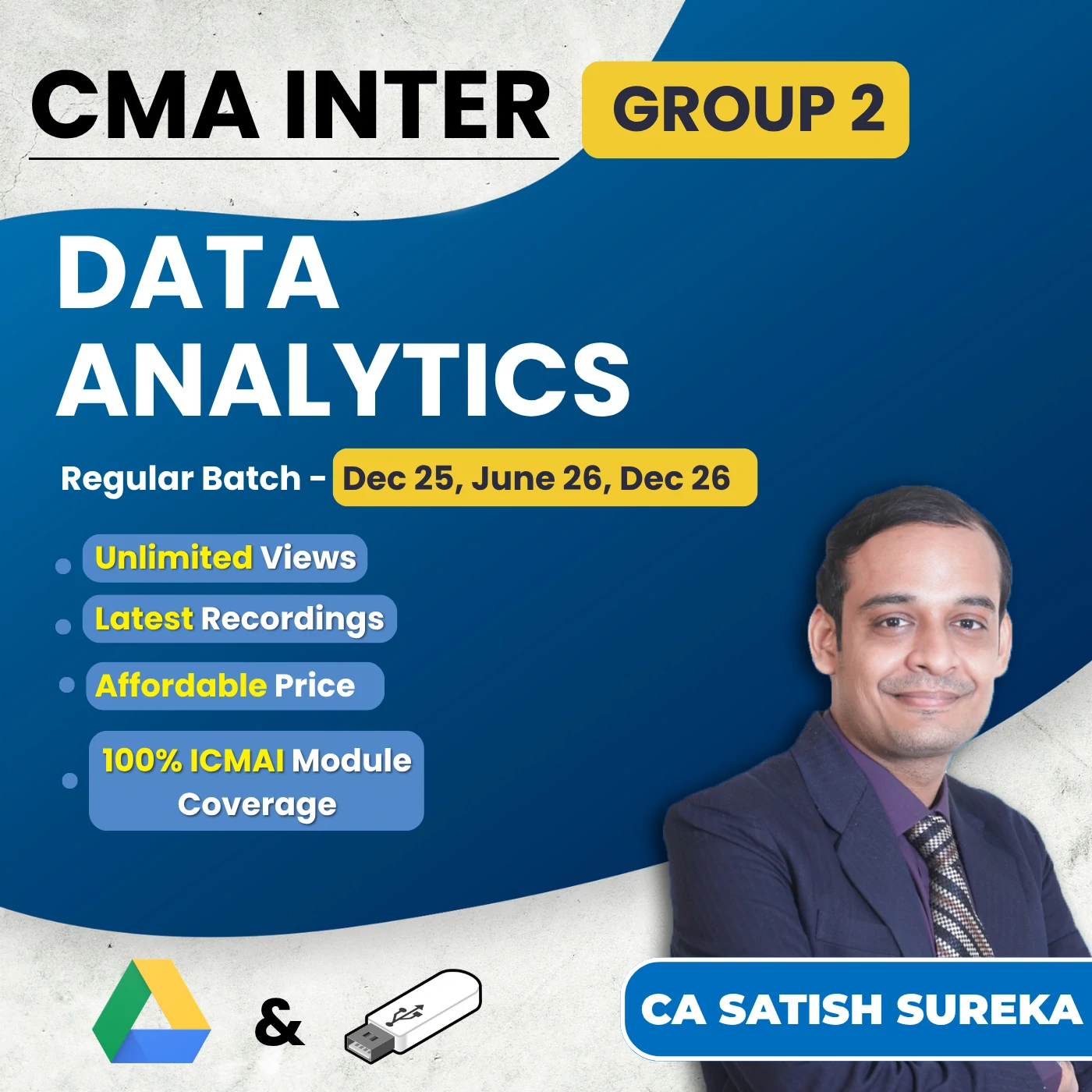 CMA INTER GROUP 2

DATA ANALYTICS

Regular Batch - Dec 25, June 26, Dec 26

Unlimited Views

Latest Recordings

Affordable Price

100% ICMAI Module Coverage

&

CA SATISH SUREKA